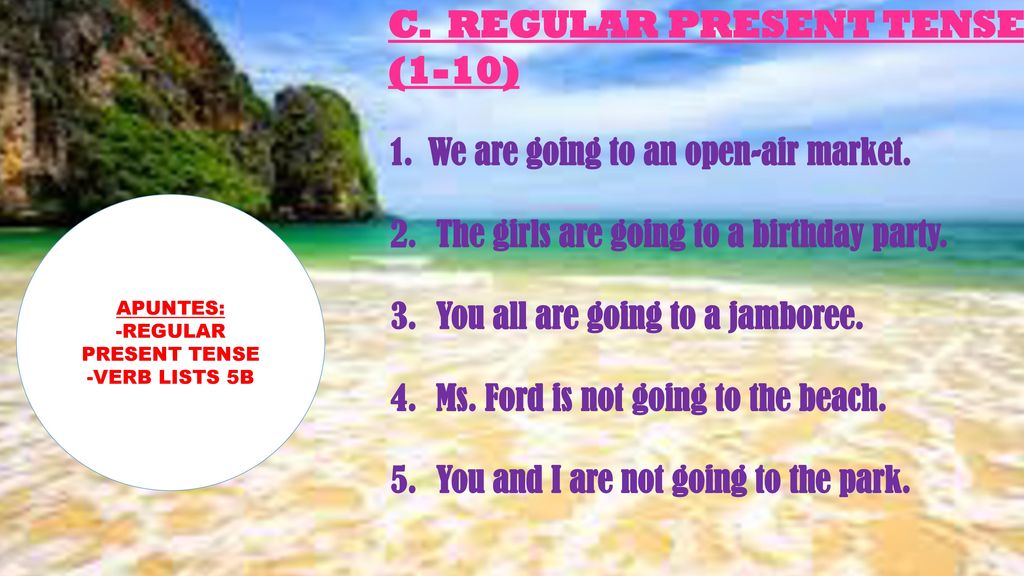 C. REGULAR PRESENT TENSE (1-10)

1. We are going to an open-air market.

2. The girls are going to a birthday party.

3. You all are going to a jamboree.

4. Ms. Ford is not going to the beach.

5. You and I are not going to the park.

APUNTES:
-REGULAR PRESENT TENSE
-VERB LISTS 5B